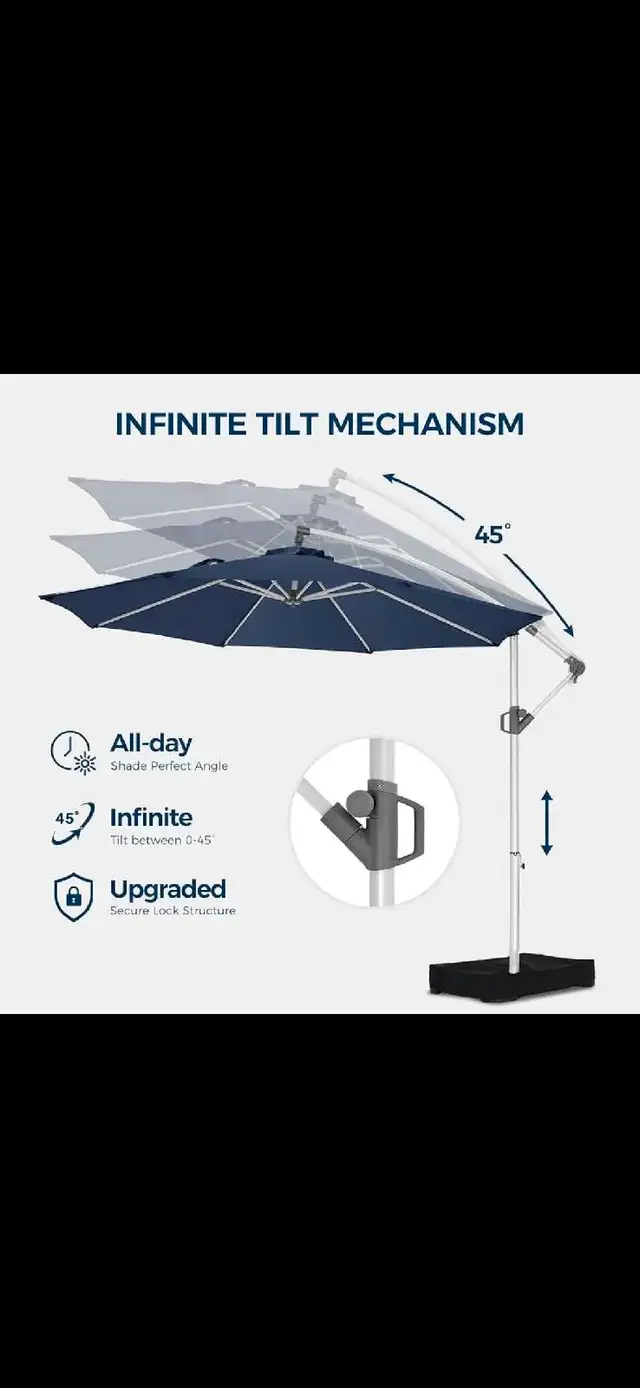 INFINITE TILT MECHANISM

45°

All-day
Shade Perfect Angle

45°

Infinite
Tilt between 0-45°

Upgraded
Secure Lock Structure